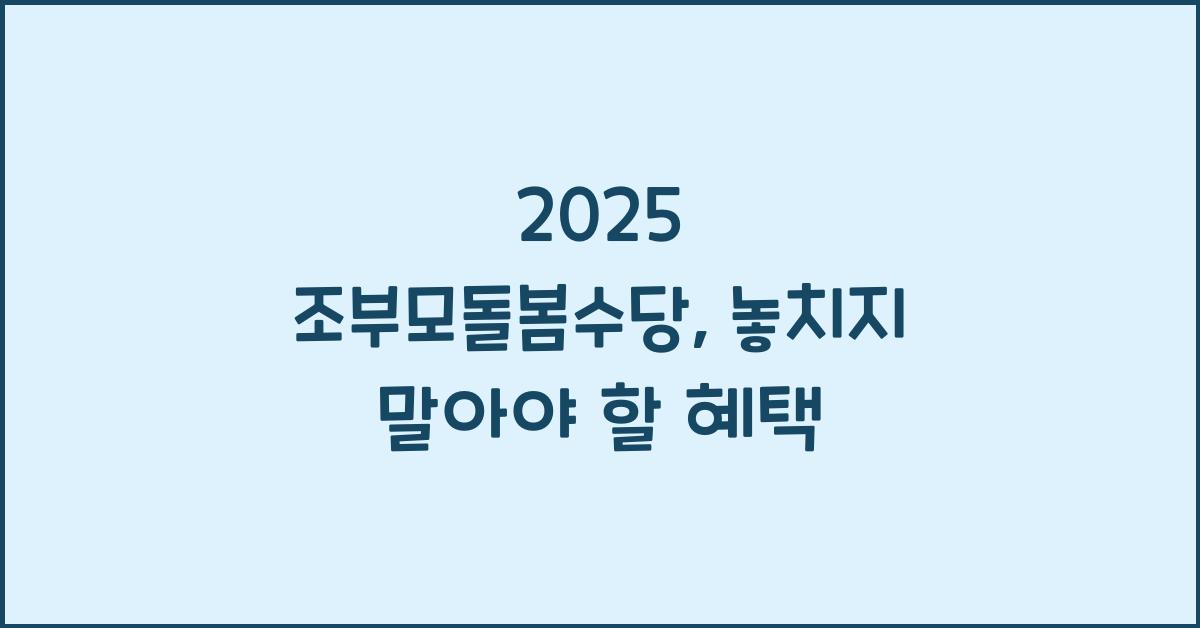 2025
조부모돌봄수당, 놓치지 말아야 할 혜택